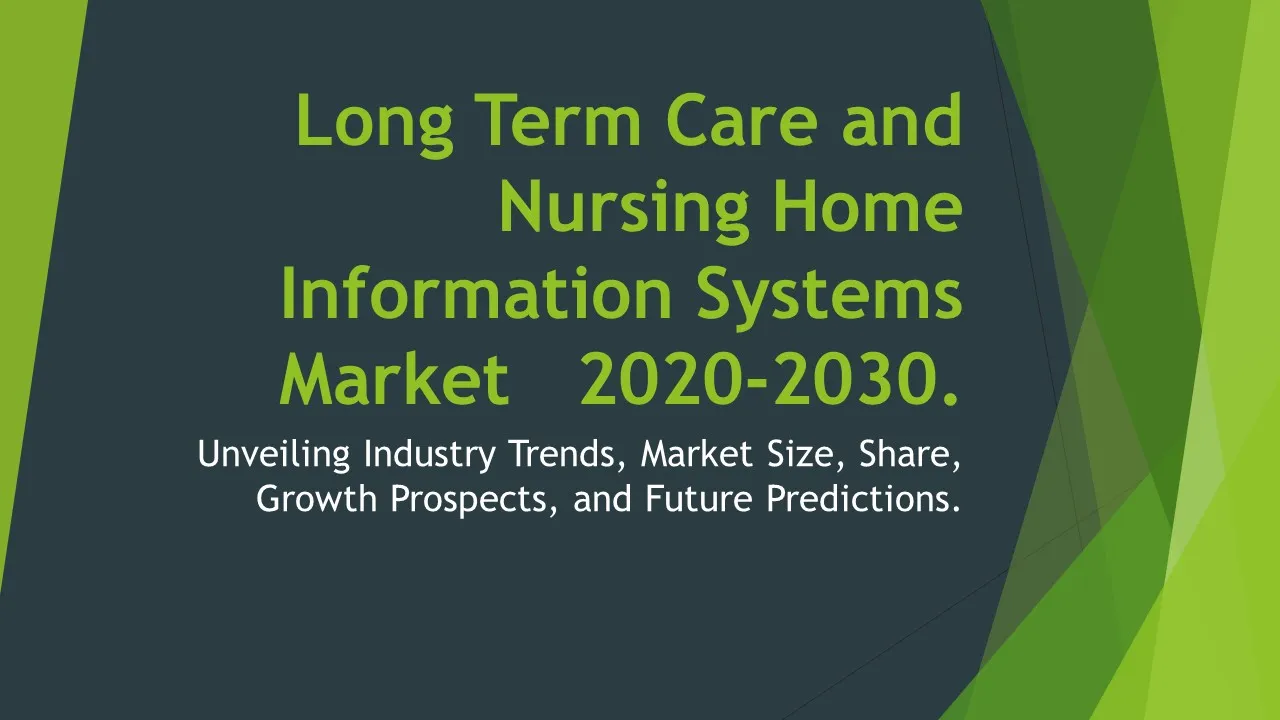 Long Term Care and Nursing Home Information Systems Market 2020-2030.

Unveiling Industry Trends, Market Size, Share, Growth Prospects, and Future Predictions.